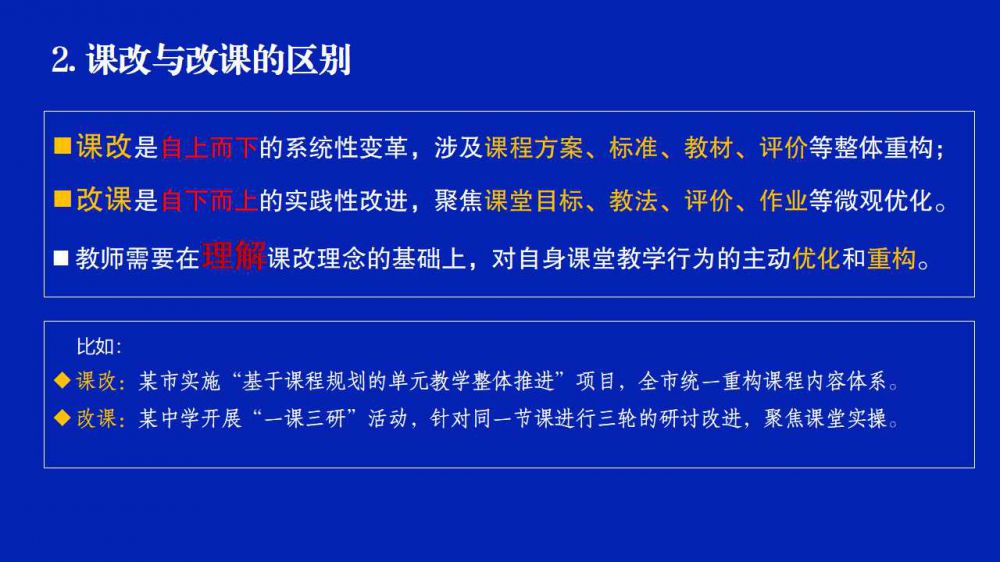 2. 课改与改课的区别

■课改是自上而下的系统性变革，涉及课程方案、标准、教材、评价等整体重构；

■改课是自下而上的实践性改进，聚焦课堂目标、教法、评价、作业等微观优化。

■教师需要在理解课改理念的基础上，对自身课堂教学行为的主动优化和重构。

比如：

◆课改：某市实施“基于课程规划的单元教学整体推进”项目，全市统一重构课程内容体系。

◆改课：某中学开展“一课三研”活动，针对同一节课进行三轮的研讨改进，聚焦课堂实操。